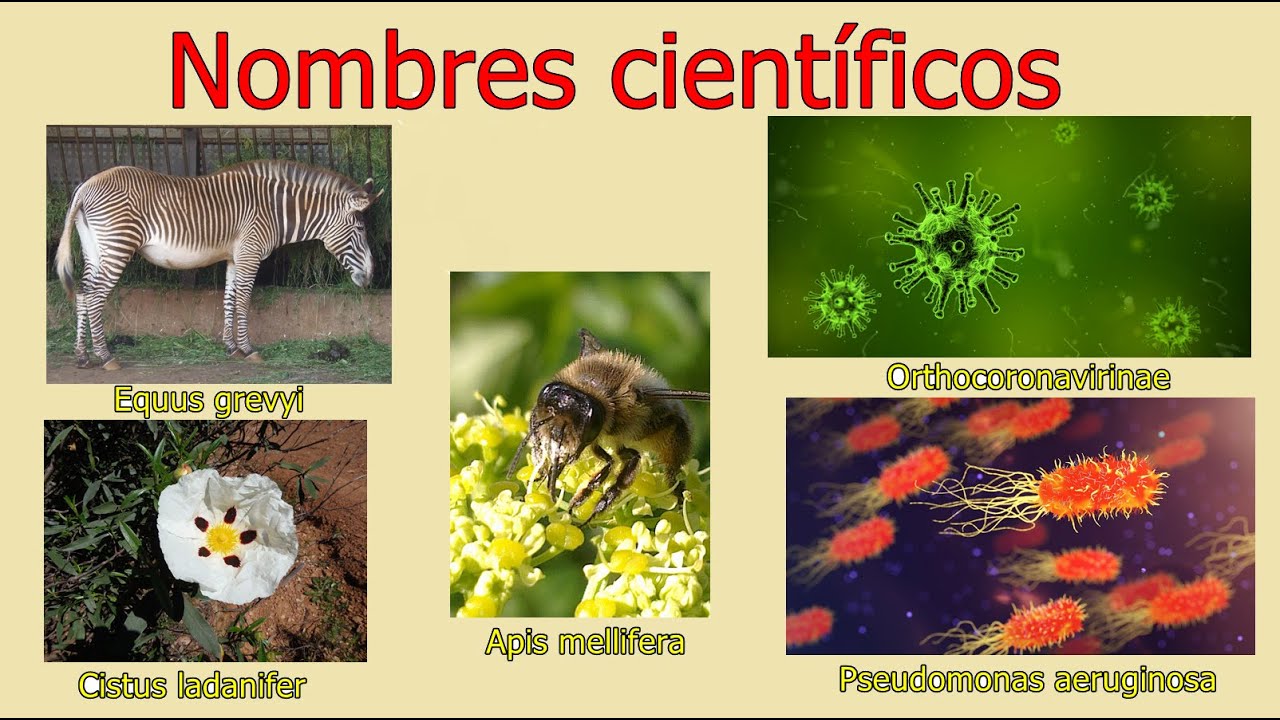 Nombres científicos

Equus grevyi

Cistus ladanifer

Apis mellifera

Orthocoronavirinae

Pseudomonas aeruginosa